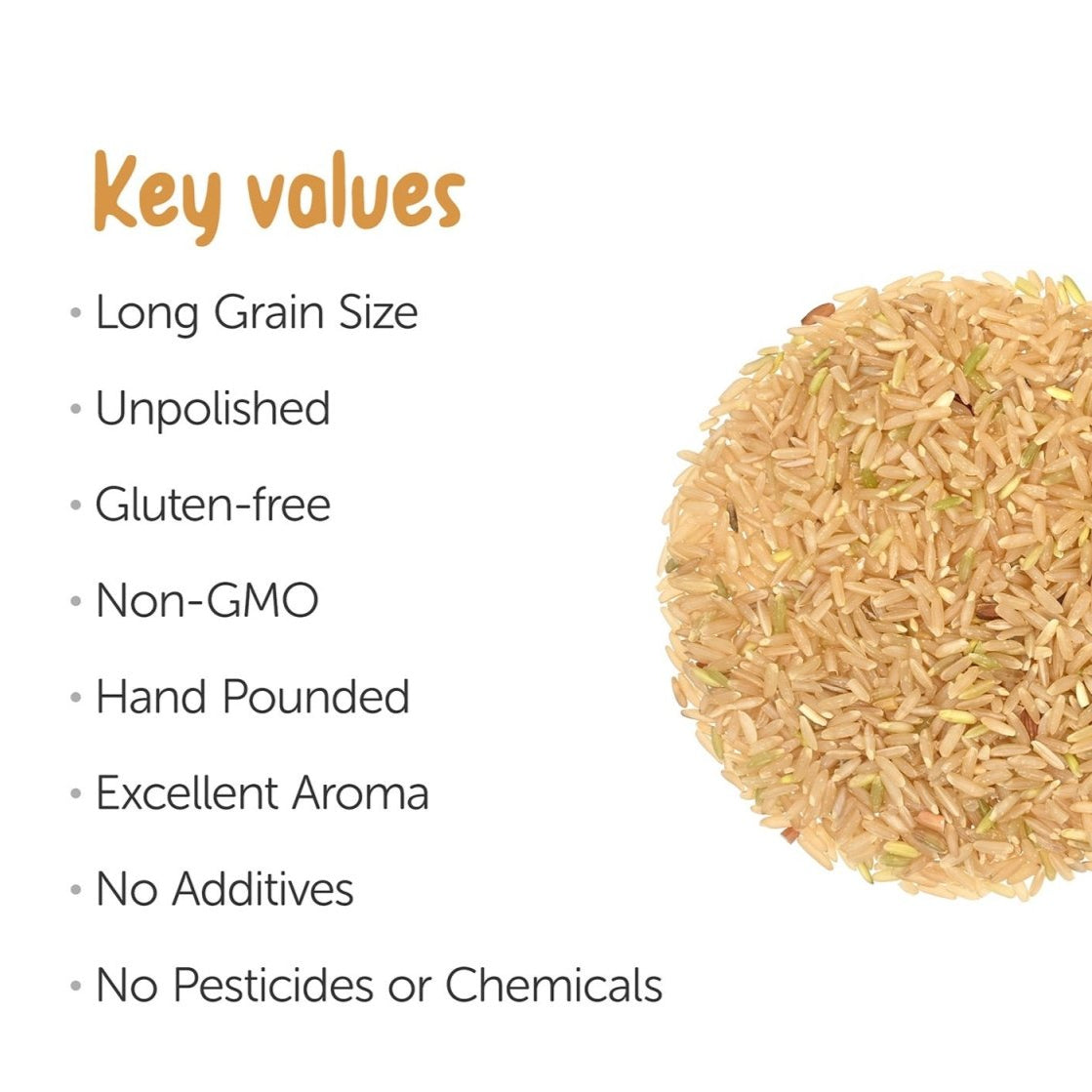 Key values

• Long Grain Size
• Unpolished
• Gluten-free
• Non-GMO
• Hand Pounded
• Excellent Aroma
• No Additives
• No Pesticides or Chemicals